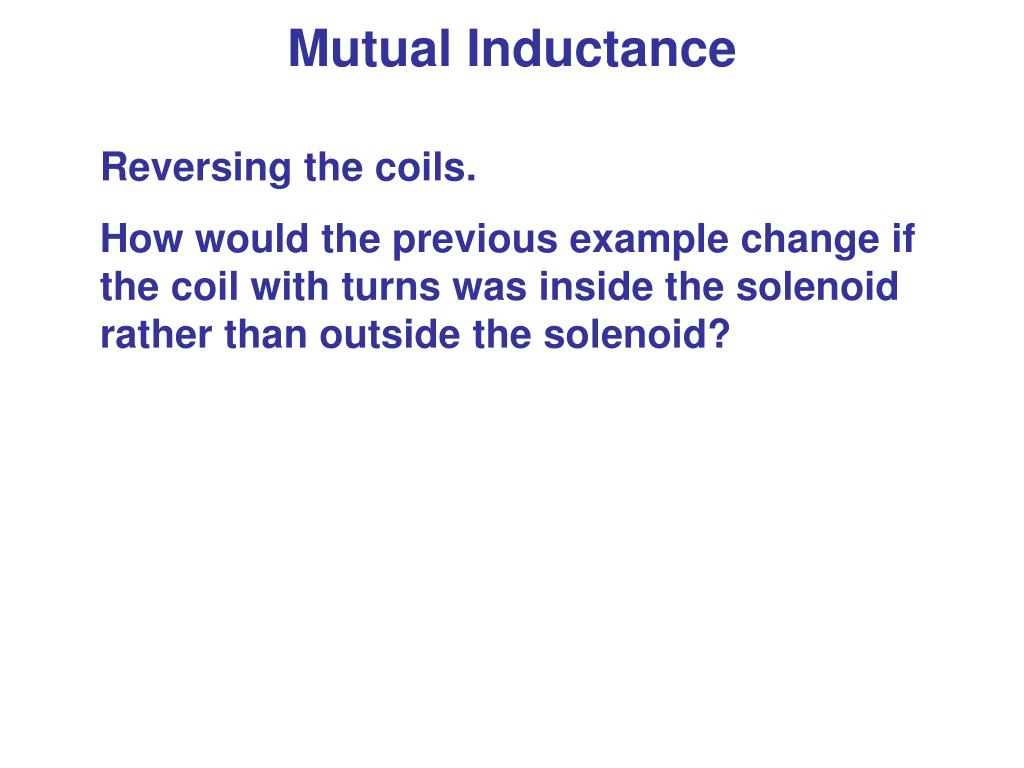 Mutual Inductance

Reversing the coils.

How would the previous example change if the coil with turns was inside the solenoid rather than outside the solenoid?